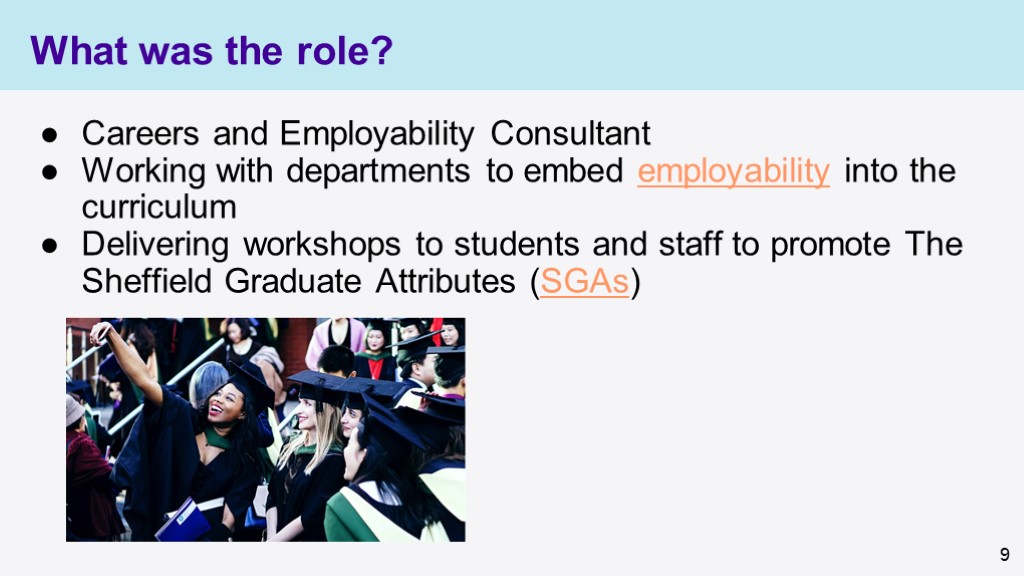 What was the role?

● Careers and Employability Consultant
● Working with departments to embed employability into the curriculum
● Delivering workshops to students and staff to promote The Sheffield Graduate Attributes (SGAs)

9